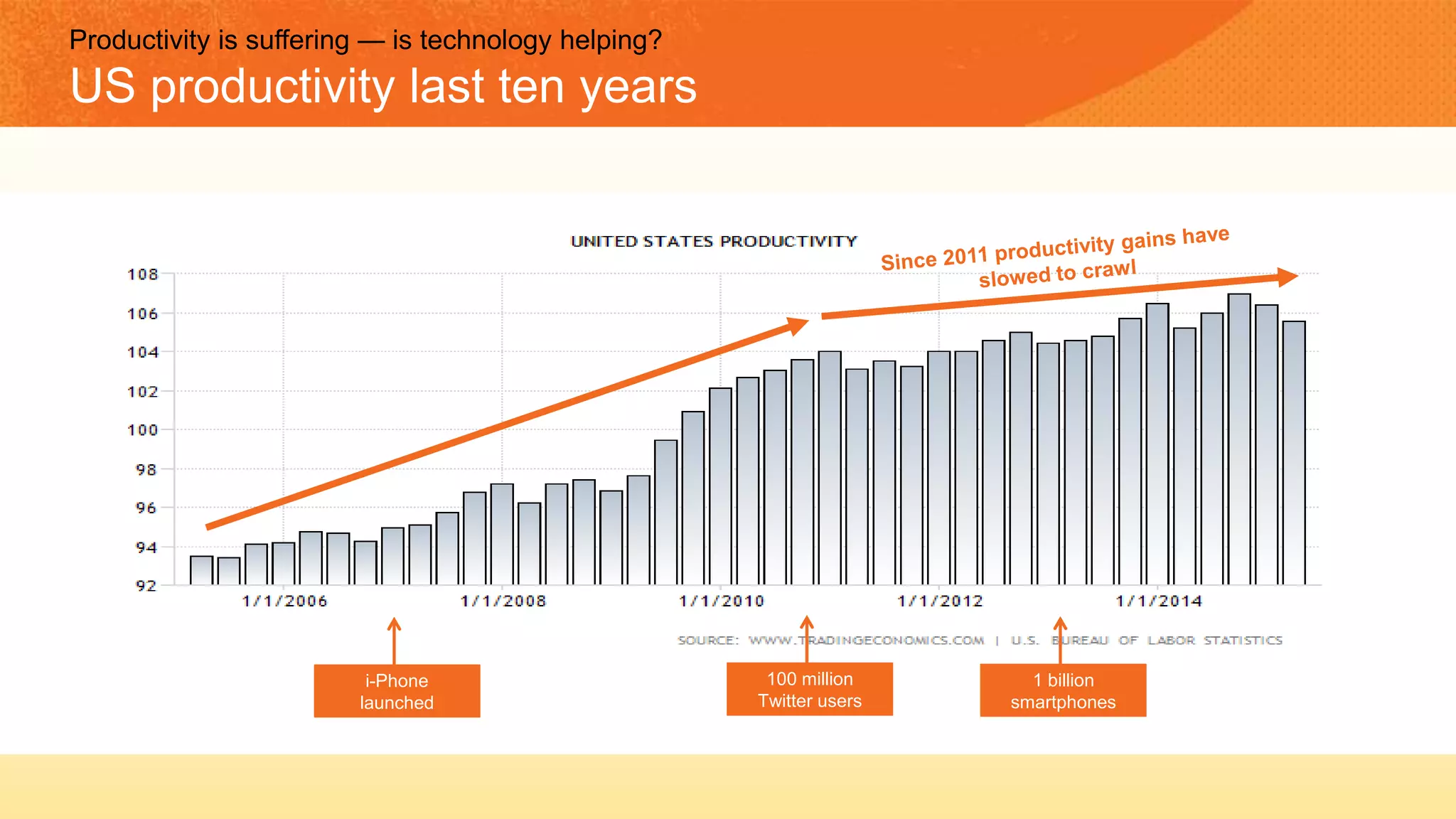 Productivity is suffering — is technology helping?

US productivity last ten years

UNITED STATES PRODUCTIVITY

Since 2011 productivity gains have slowed to crawl

108
106
104
102
100
98
96
94
92

1/1/2006
1/1/2008
1/1/2010
1/1/2012
1/1/2014

SOURCE: WWW.TRADINGECONOMICS.COM | U.S. BUREAU OF LABOR STATISTICS

i-Phone launched

100 million Twitter users

1 billion smartphones